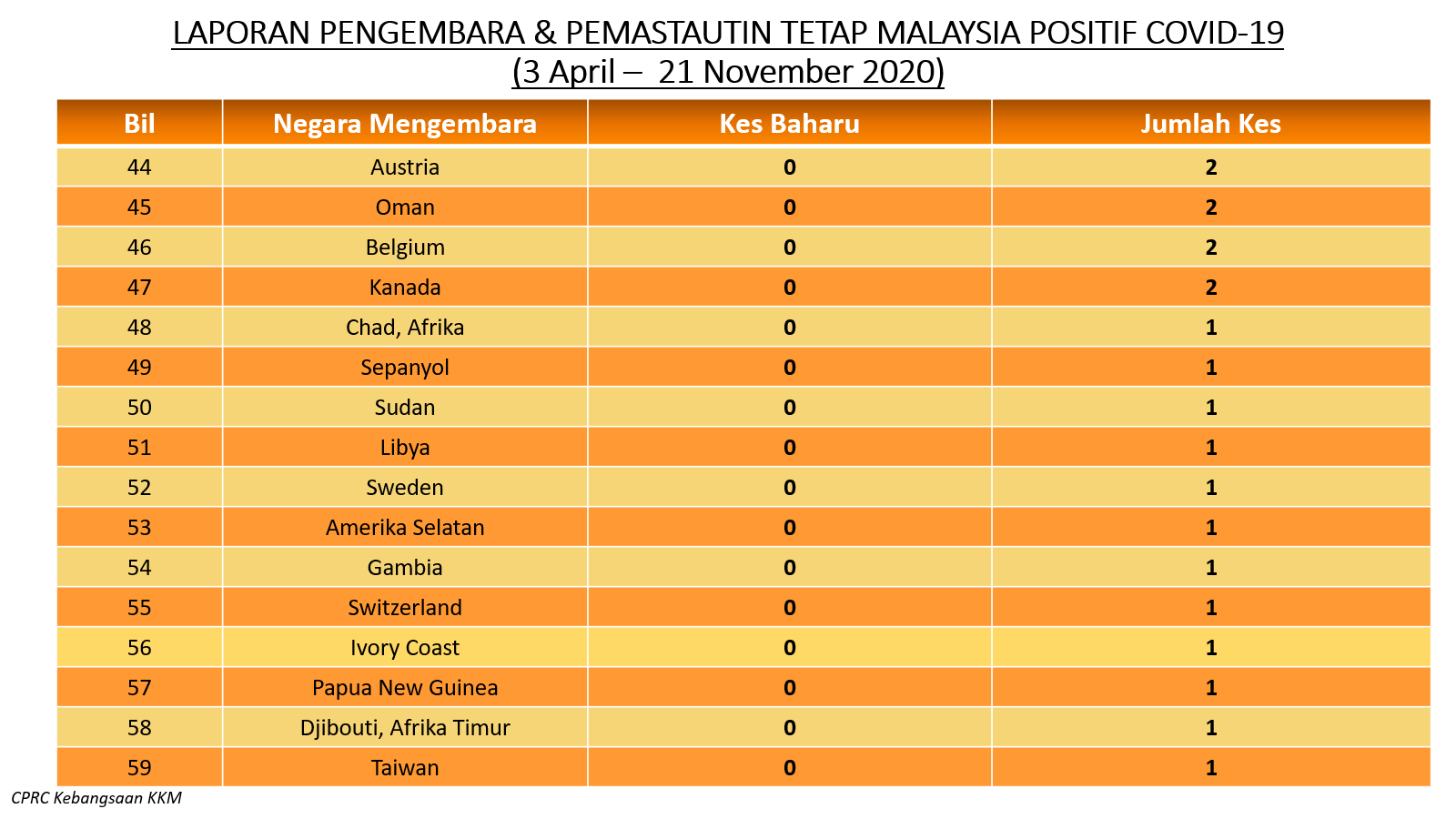 LAPORAN PENGEMBARA & PEMASTAUTIN TETAP MALAYSIA POSITIF COVID-19
(3 April – 21 November 2020)

| Bil | Negara Mengembara | Kes Baharu | Jumlah Kes |
|---|---|---|---|
| 44 | Austria | 0 | 2 |
| 45 | Oman | 0 | 2 |
| 46 | Belgium | 0 | 2 |
| 47 | Kanada | 0 | 2 |
| 48 | Chad, Afrika | 0 | 1 |
| 49 | Sepanyol | 0 | 1 |
| 50 | Sudan | 0 | 1 |
| 51 | Libya | 0 | 1 |
| 52 | Sweden | 0 | 1 |
| 53 | Amerika Selatan | 0 | 1 |
| 54 | Gambia | 0 | 1 |
| 55 | Switzerland | 0 | 1 |
| 56 | Ivory Coast | 0 | 1 |
| 57 | Papua New Guinea | 0 | 1 |
| 58 | Djibouti, Afrika Timur | 0 | 1 |
| 59 | Taiwan | 0 | 1 |

CPRC Kebangsaan KKM